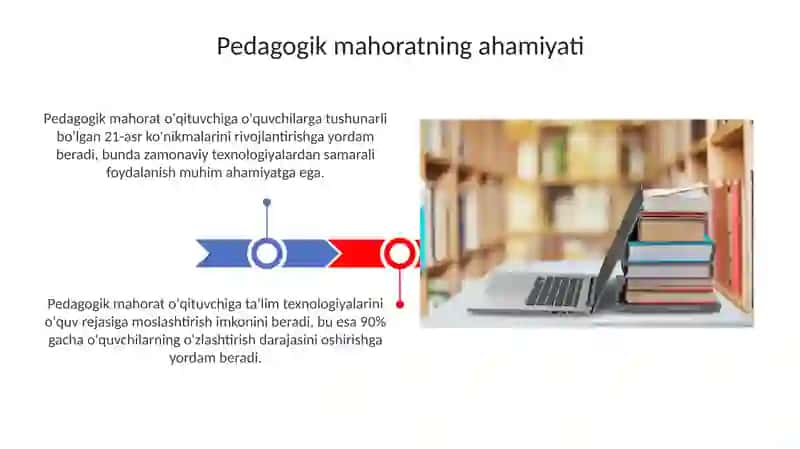 Pedagogik mahoratning ahamiyati

Pedagogik mahorat o'qituvchiga o'quvchilarga tushunarli bo'lgan 21-asr ko'nikmalarini rivojlantirishga yordam beradi, bunda zamonaviy texnologiyalardan samarali foydalanish muhim ahamiyatga ega.

Pedagogik mahorat o'qituvchiga ta'lim texnologiyalarini o'quv rejasiga moslashtirish imkonini beradi, bu esa 90% gacha o'quvchilarning o'zlashtirish darajasini oshirishga yordam beradi.